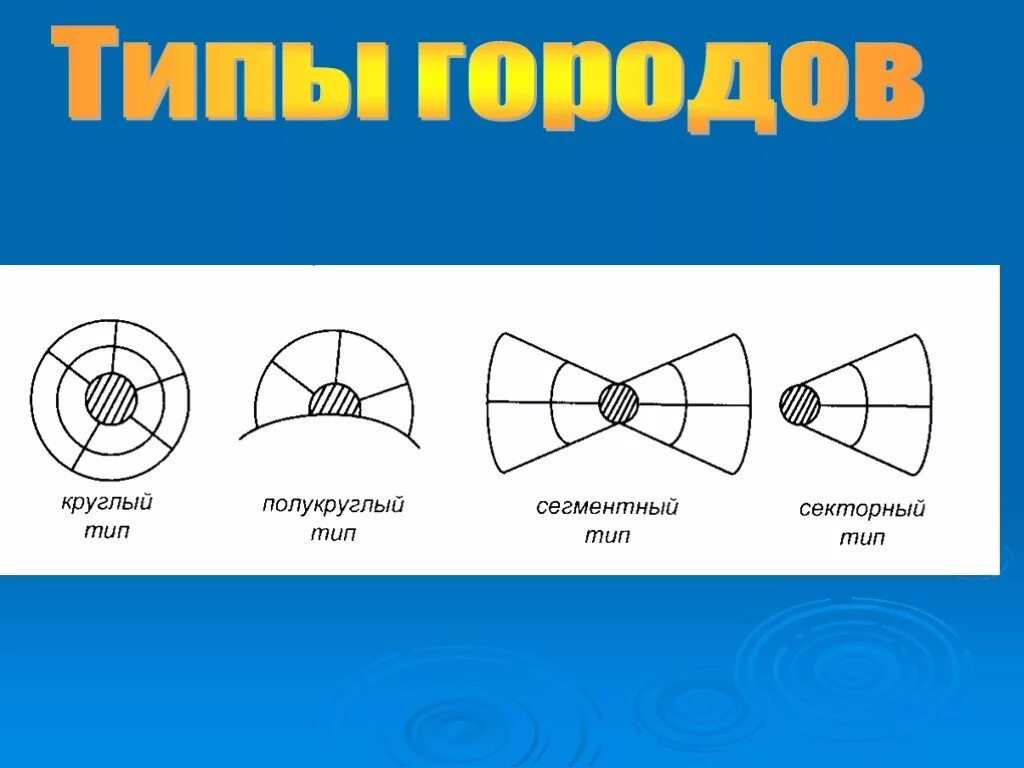 Типы городов

круглый тип

полукруглый тип

сегментный тип

секторный тип